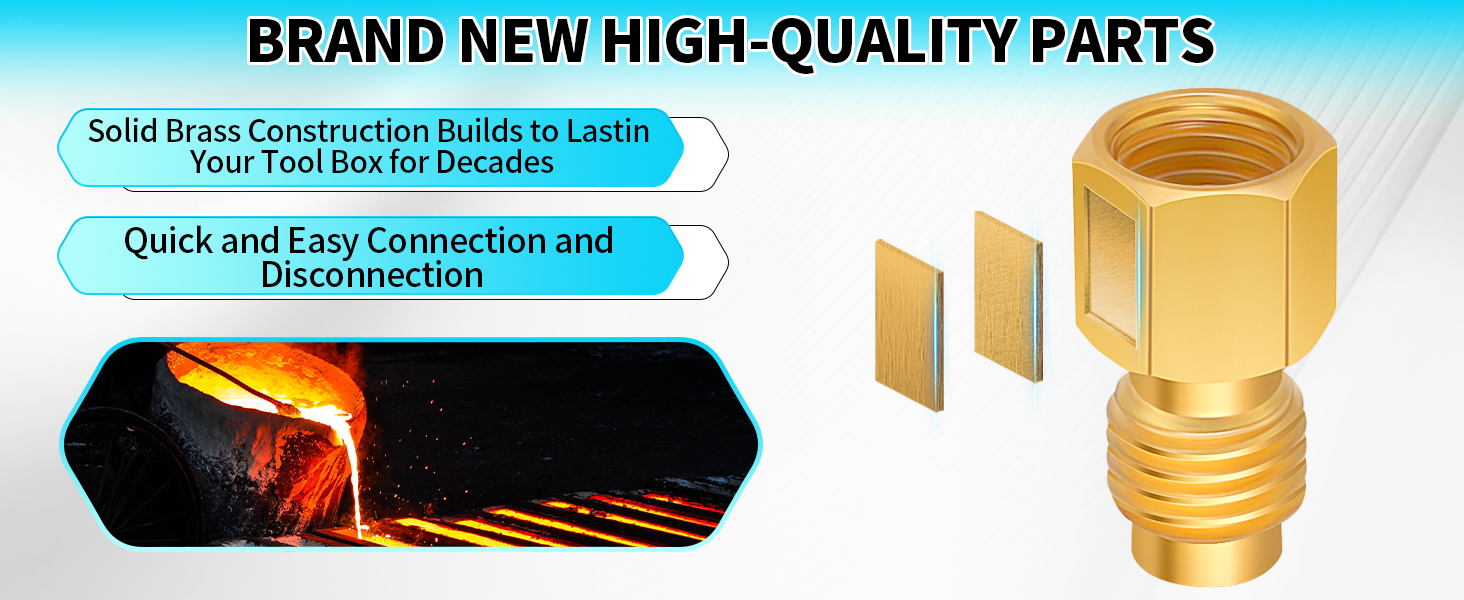 BRAND NEW HIGH-QUALITY PARTS

Solid Brass Construction Builds to Lastin Your Tool Box for Decades

Quick and Easy Connection and Disconnection